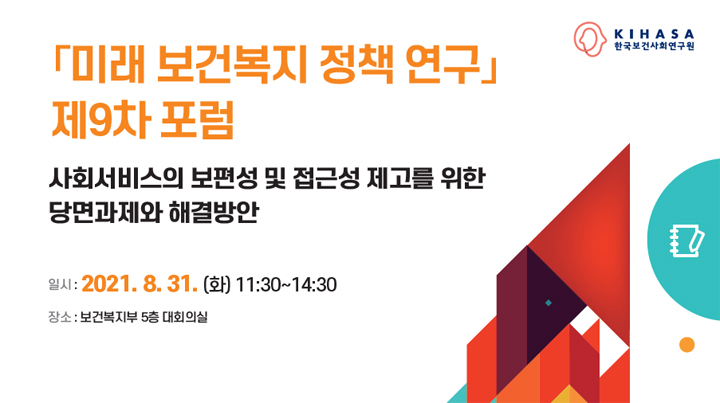 KIHASA
한국보건사회연구원

「미래 보건복지 정책 연구」
제9차 포럼

사회서비스의 보편성 및 접근성 제고를 위한 당면과제와 해결방안

일시 : 2021. 8. 31. (화) 11:30~14:30

장소 : 보건복지부 5층 대회의실